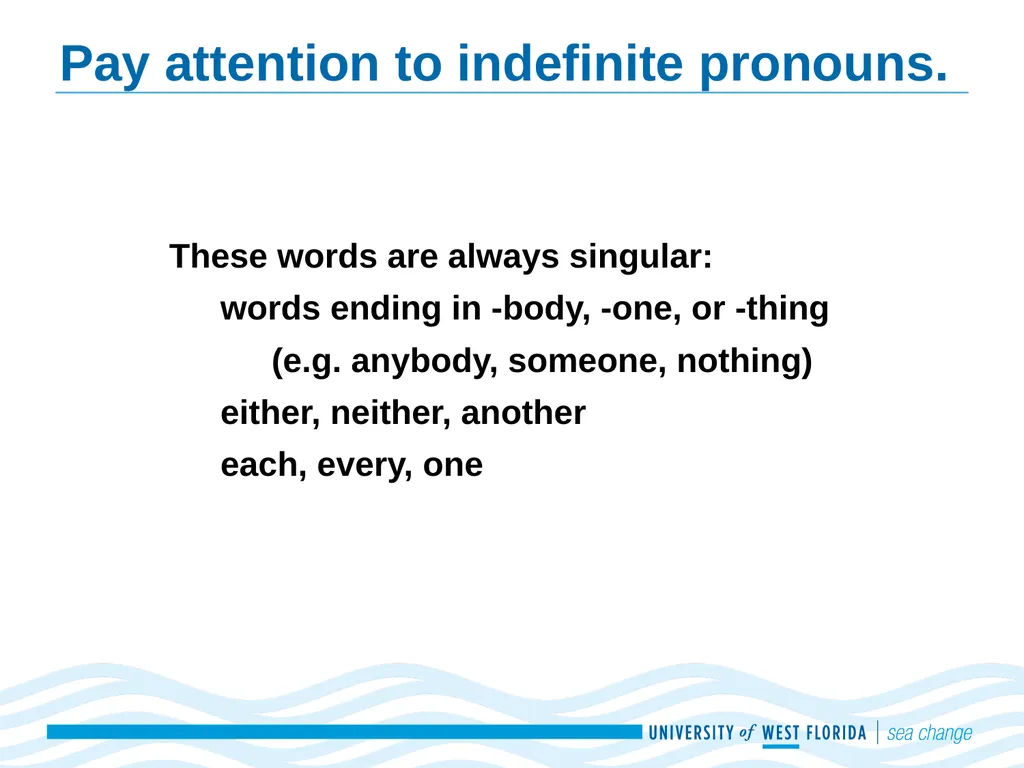 Pay attention to indefinite pronouns.

These words are always singular:

words ending in -body, -one, or -thing

(e.g. anybody, someone, nothing)

either, neither, another

each, every, one

UNIVERSITY of WEST FLORIDA | sea change